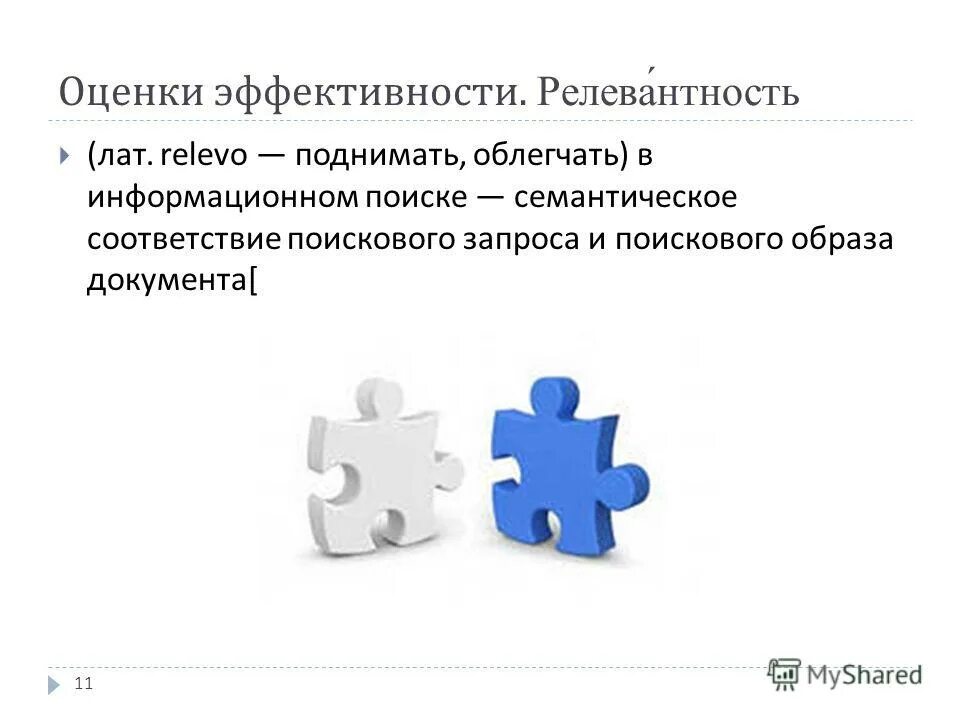 Оценки эффективности. Релева́нтность

(лат. relevo — поднимать, облегчать) в информационном поиске — семантическое соответствие поискового запроса и поискового образа документа[

11

MyShared